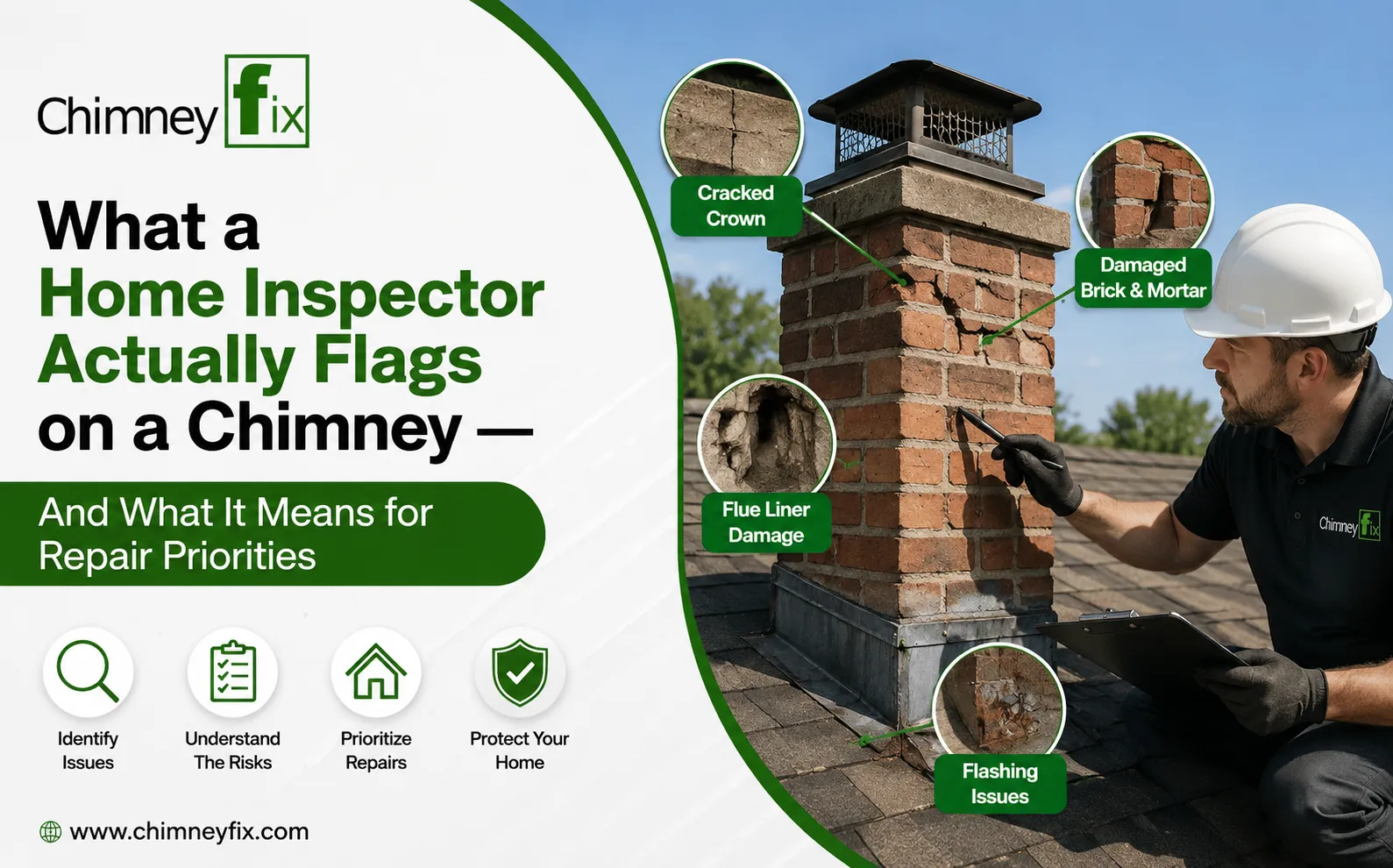 Chimney fix

What a Home Inspector Actually Flags on a Chimney —

And What It Means for Repair Priorities

Identify Issues

Understand The Risks

Prioritize Repairs

Protect Your Home

www.chimneyfix.com

Cracked Crown

Damaged Brick & Mortar

Flue Liner Damage

Flashing Issues

Chimney fix